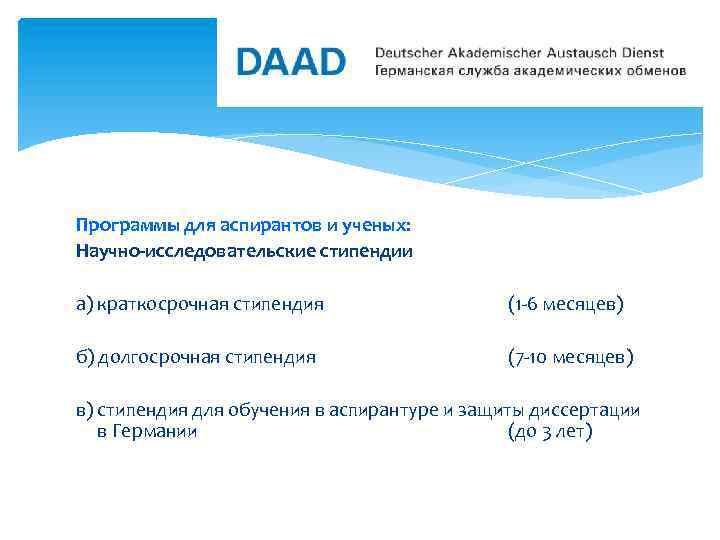 DAAD
Deutscher Akademischer Austausch Dienst
Германская служба академических обменов

Программы для аспирантов и ученых:
Научно-исследовательские стипендии

а) краткосрочная стипендия (1-6 месяцев)

б) долгосрочная стипендия (7-10 месяцев)

в) стипендия для обучения в аспирантуре и защиты диссертации в Германии (до 3 лет)